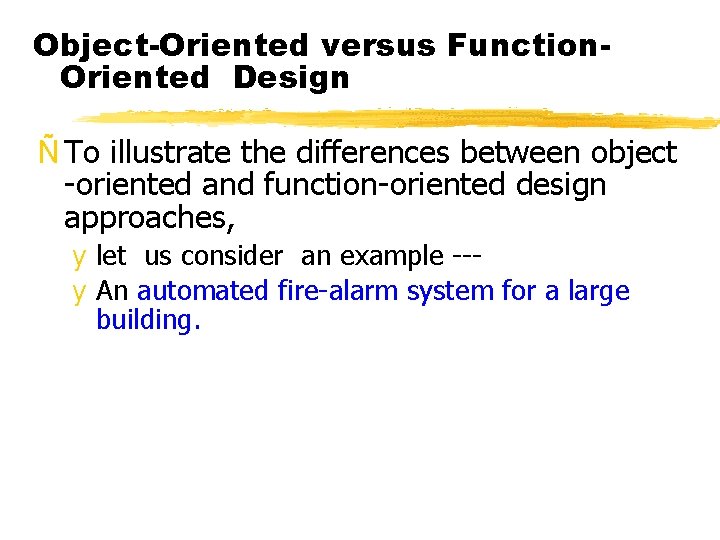 Object-Oriented versus Function-Oriented Design

Ñ To illustrate the differences between object -oriented and function-oriented design approaches,

y let us consider an example ---

y An automated fire-alarm system for a large building.